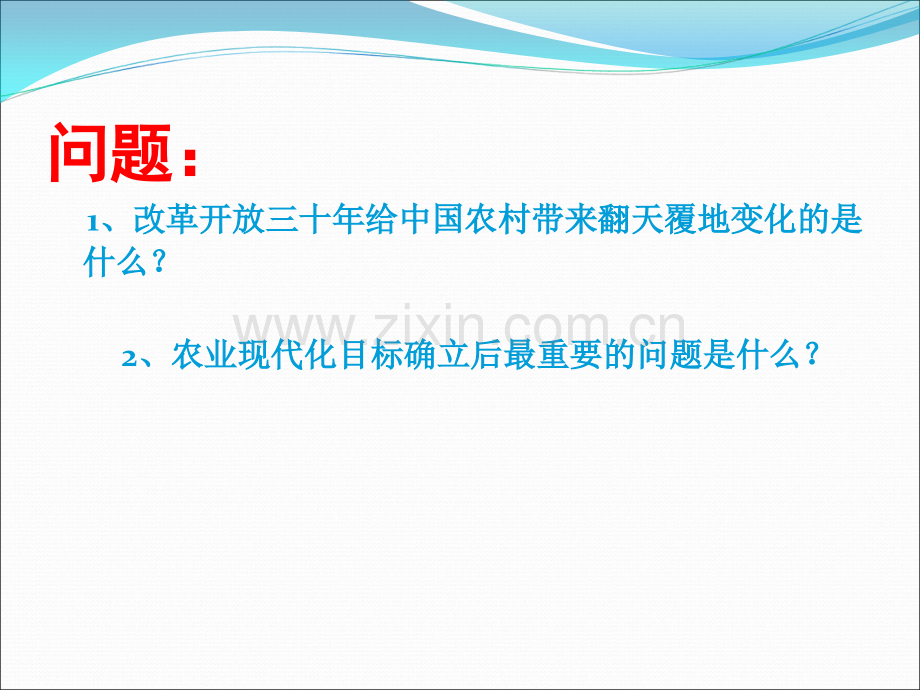 问题：

1、改革开放三十年给中国农村带来翻天覆地变化的是什么？

2、农业现代化目标确立后最重要的问题是什么？

www.zixin.com.cn